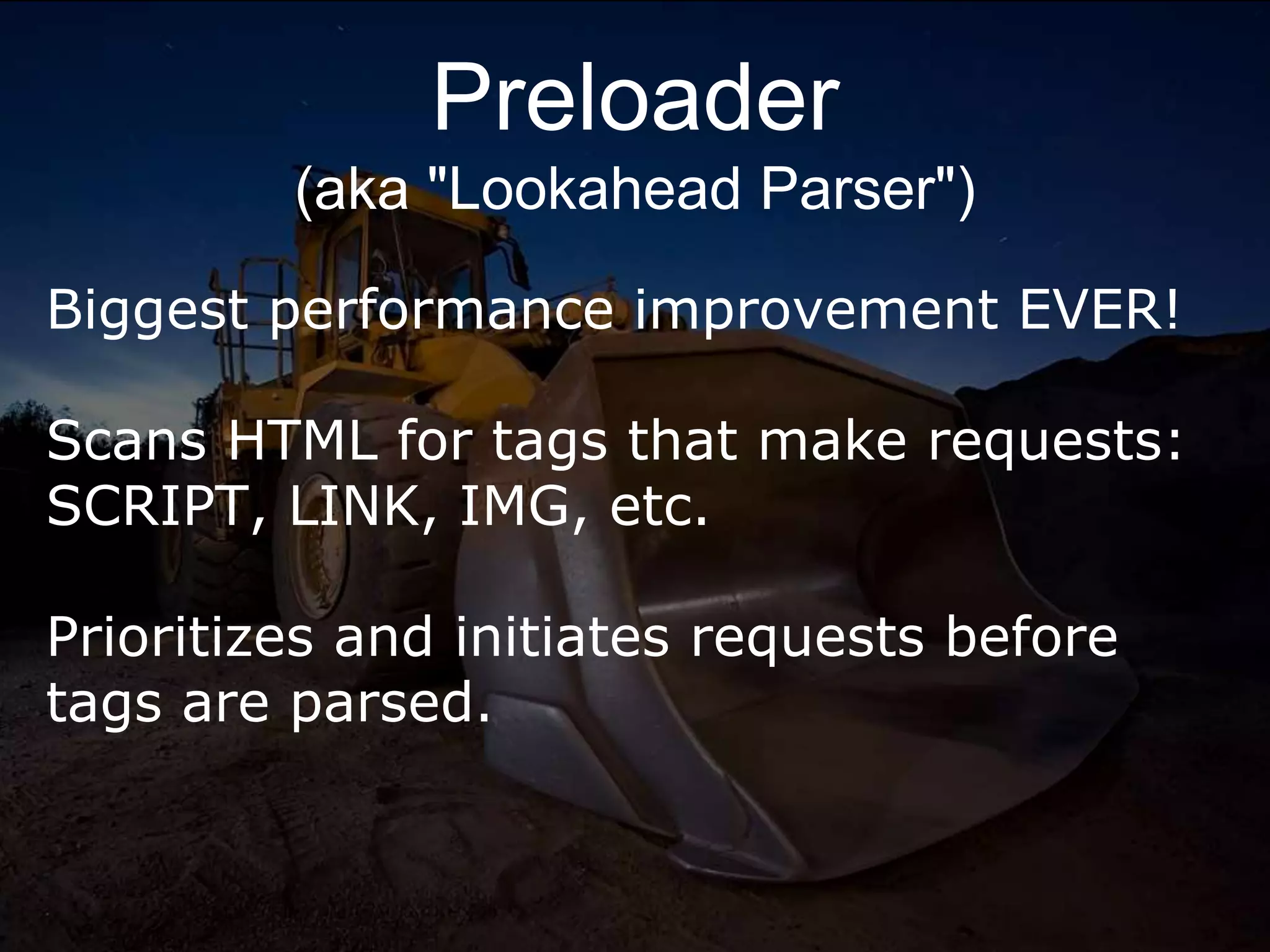 Preloader
(aka "Lookahead Parser")

Biggest performance improvement EVER!

Scans HTML for tags that make requests: SCRIPT, LINK, IMG, etc.

Prioritizes and initiates requests before tags are parsed.